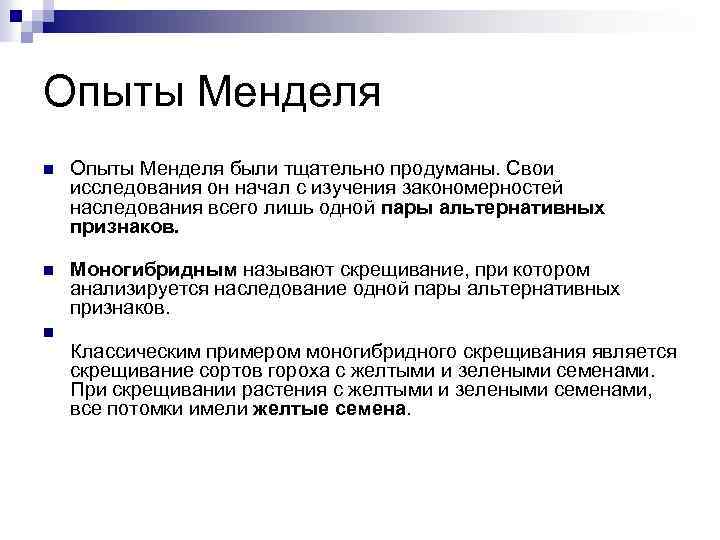 Опыты Менделя

Опыты Менделя были тщательно продуманы. Свои исследования он начал с изучения закономерностей наследования всего лишь одной пары альтернативных признаков.

Моногибридным называют скрещивание, при котором анализируется наследование одной пары альтернативных признаков.

Классическим примером моногибридного скрещивания является скрещивание сортов гороха с желтыми и зелеными семенами. При скрещивании растения с желтыми и зелеными семенами, все потомки имели желтые семена.